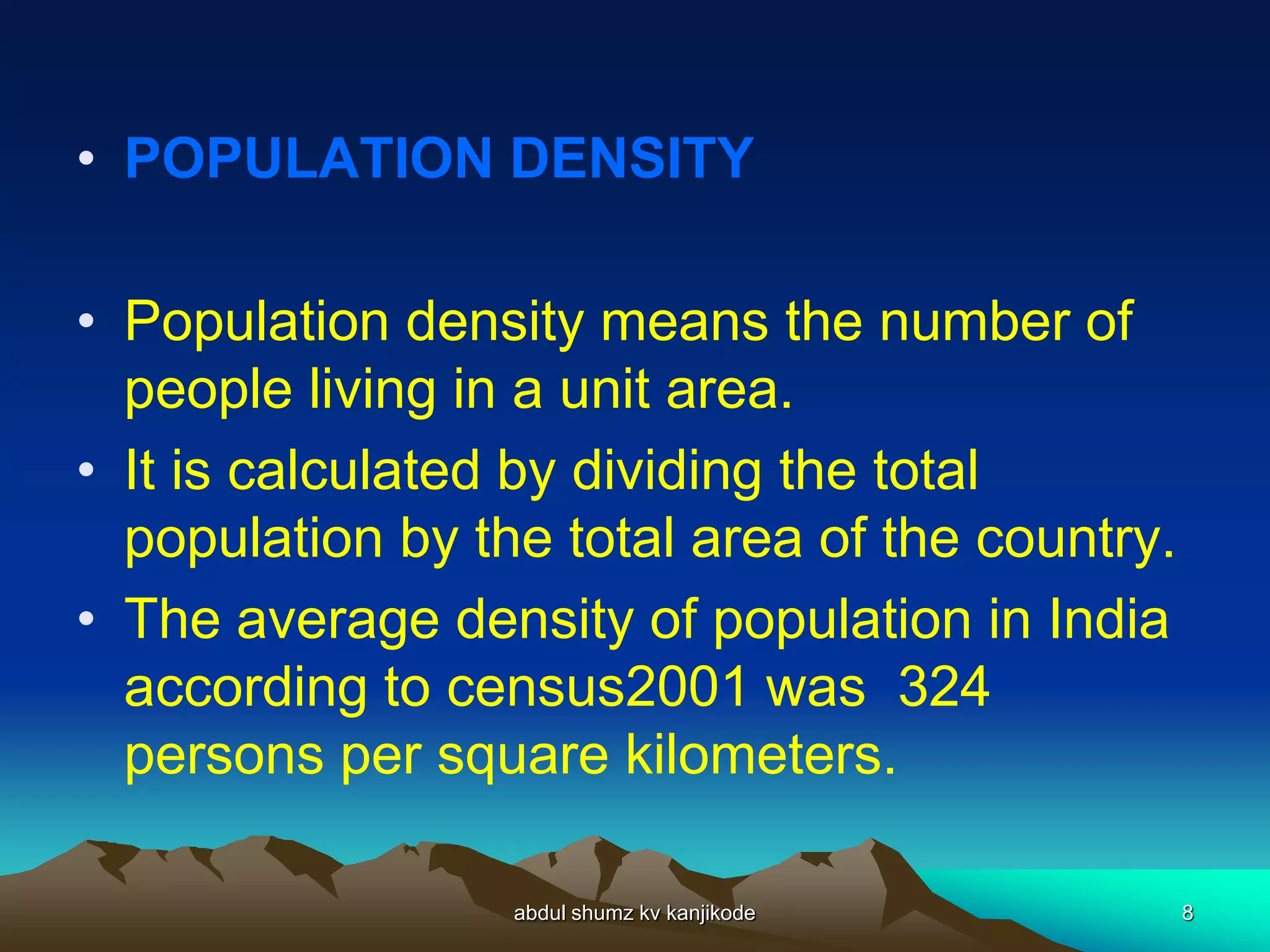 • POPULATION DENSITY

• Population density means the number of people living in a unit area.
• It is calculated by dividing the total population by the total area of the country.
• The average density of population in India according to census2001 was 324 persons per square kilometers.

abdul shumz kv kanjikode

8